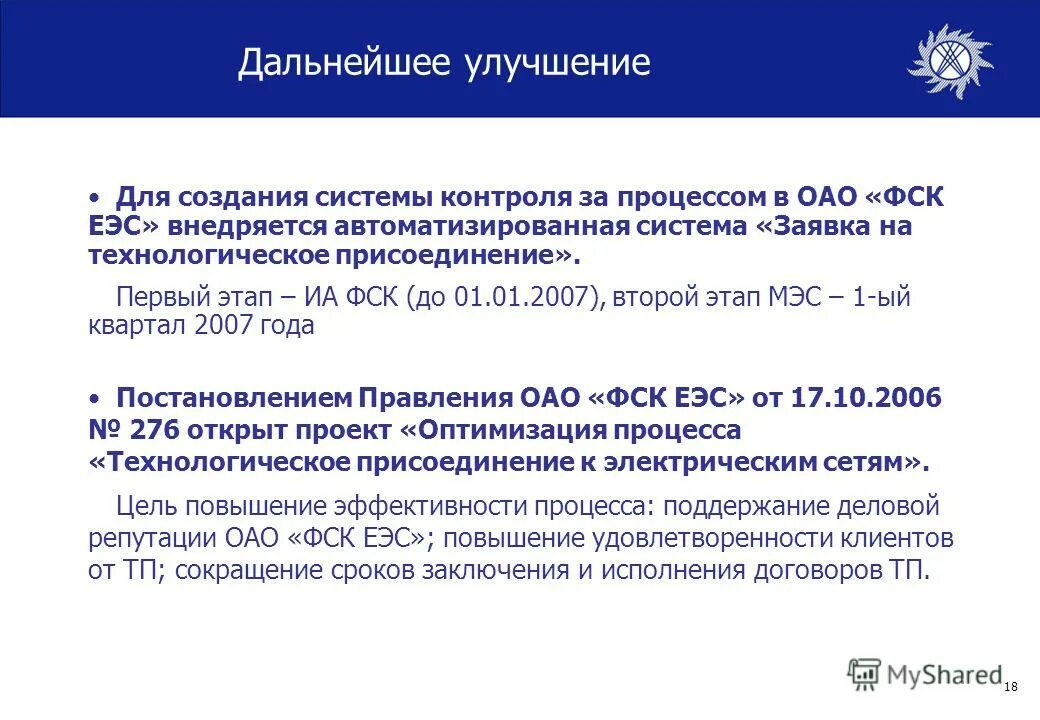 Дальнейшее улучшение

• Для создания системы контроля за процессом в ОАО «ФСК ЕЭС» внедряется автоматизированная система «Заявка на технологическое присоединение».

Первый этап – ИА ФСК (до 01.01.2007), второй этап МЭС – 1-ый квартал 2007 года

• Постановлением Правления ОАО «ФСК ЕЭС» от 17.10.2006 № 276 открыт проект «Оптимизация процесса «Технологическое присоединение к электрическим сетям».

Цель повышение эффективности процесса: поддержание деловой репутации ОАО «ФСК ЕЭС»; повышение удовлетворенности клиентов от ТП; сокращение сроков заключения и исполнения договоров ТП.

MyShared

18